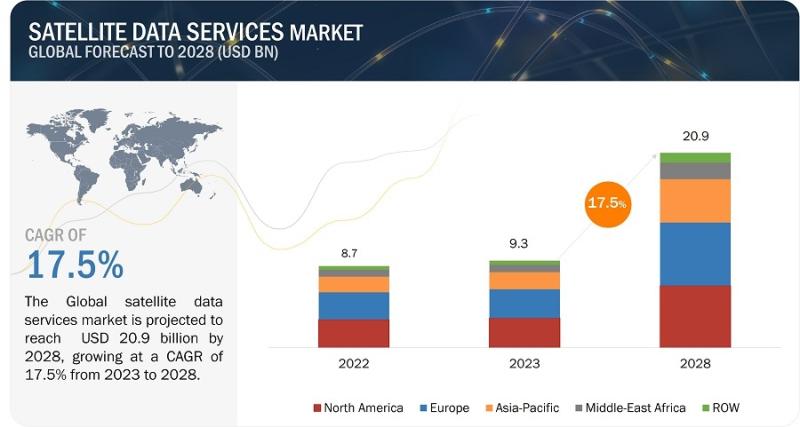 SATELLITE DATA SERVICES MARKET
GLOBAL FORECAST TO 2028 (USD BN)

CAGR OF
17.5%

The Global satellite data services market is projected to reach USD 20.9 billion by 2028, growing at a CAGR of 17.5% from 2023 to 2028.

8.7
9.3
17.5%
20.9

2022
2023
2028

North America
Europe
Asia-Pacific
Middle-East Africa
ROW